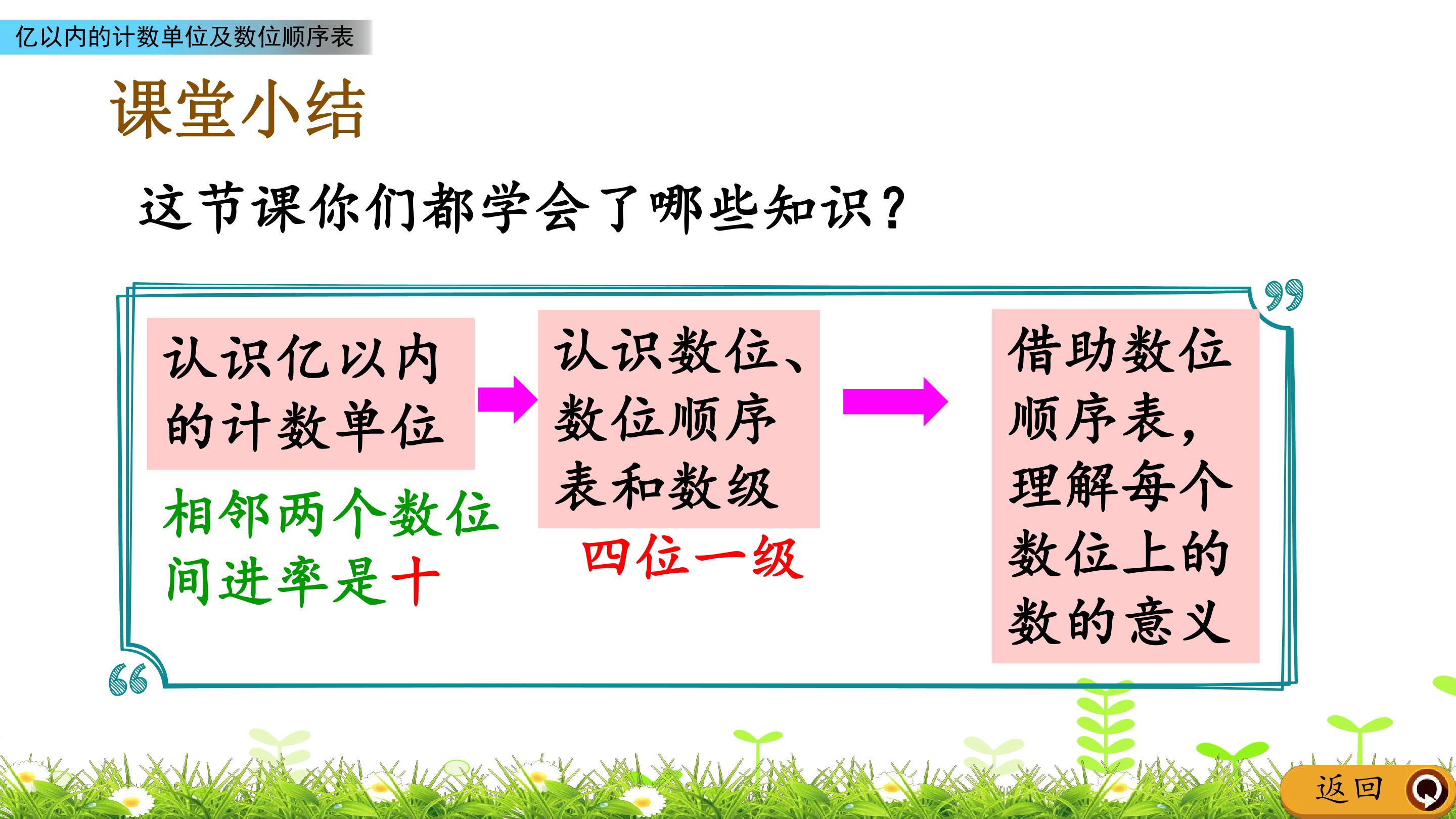 亿以内的计数单位及数位顺序表

课堂小结

这节课你们都学会了哪些知识？

认识亿以内的计数单位

相邻两个数位间进率是十

认识数位、数位顺序表和数级

四位一级

借助数位顺序表，理解每个数位上的数的意义

返回